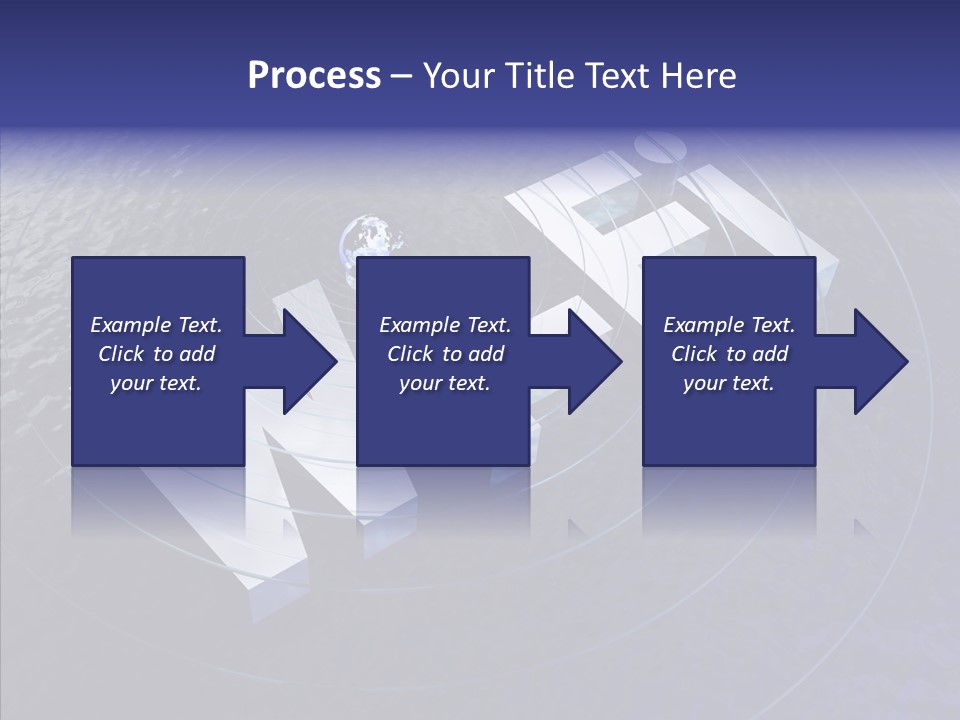 Process – Your Title Text Here

Example Text. Click to add your text.

Example Text. Click to add your text.

Example Text. Click to add your text.